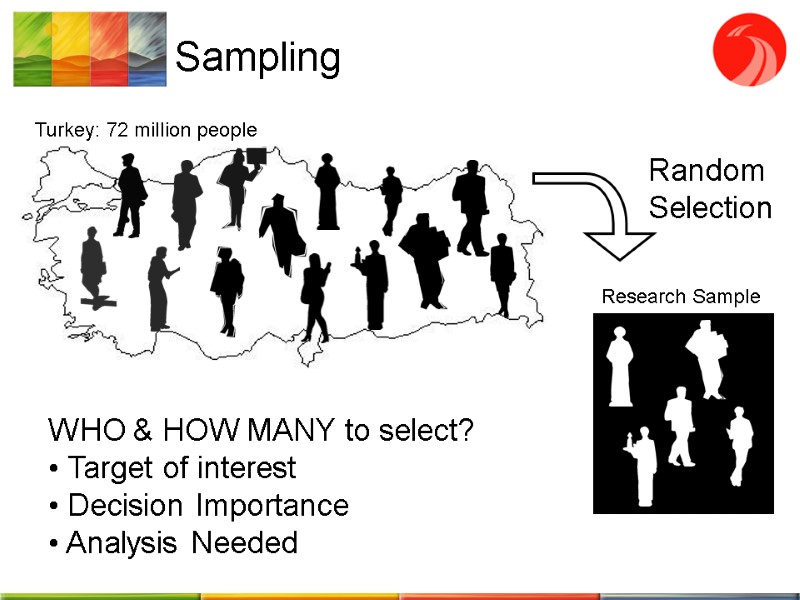 Sampling

Turkey: 72 million people

Random Selection

Research Sample

WHO & HOW MANY to select?
• Target of interest
• Decision Importance
• Analysis Needed